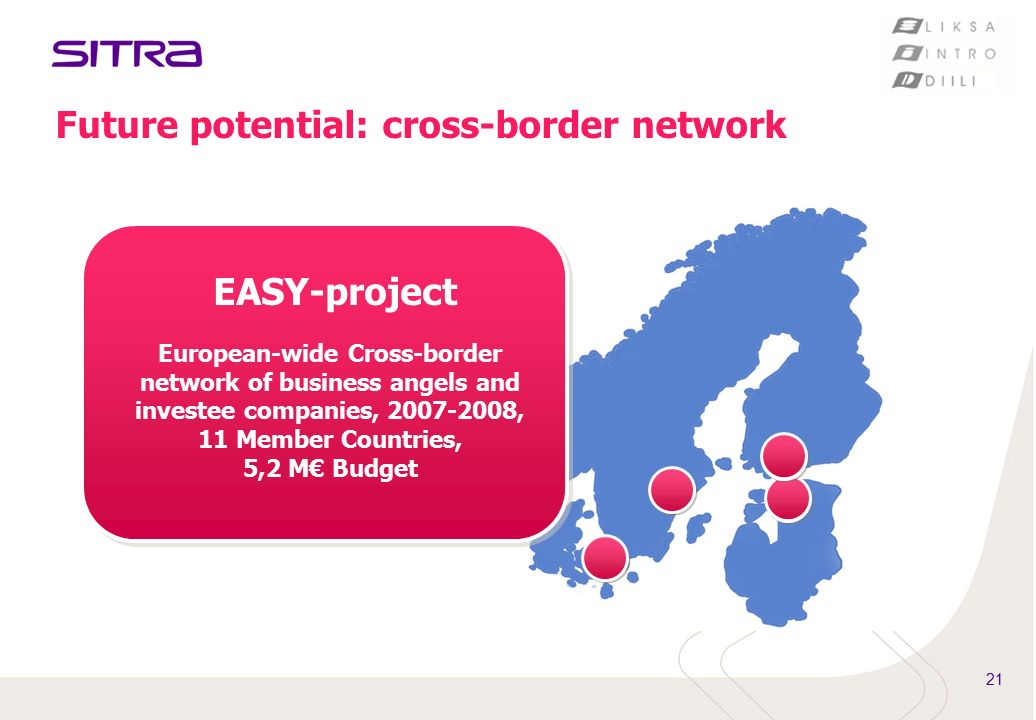 SITRA

LIKSA
INTRO
DIILI

Future potential: cross-border network

EASY-project

European-wide Cross-border network of business angels and investee companies, 2007-2008, 11 Member Countries, 5,2 M€ Budget

21